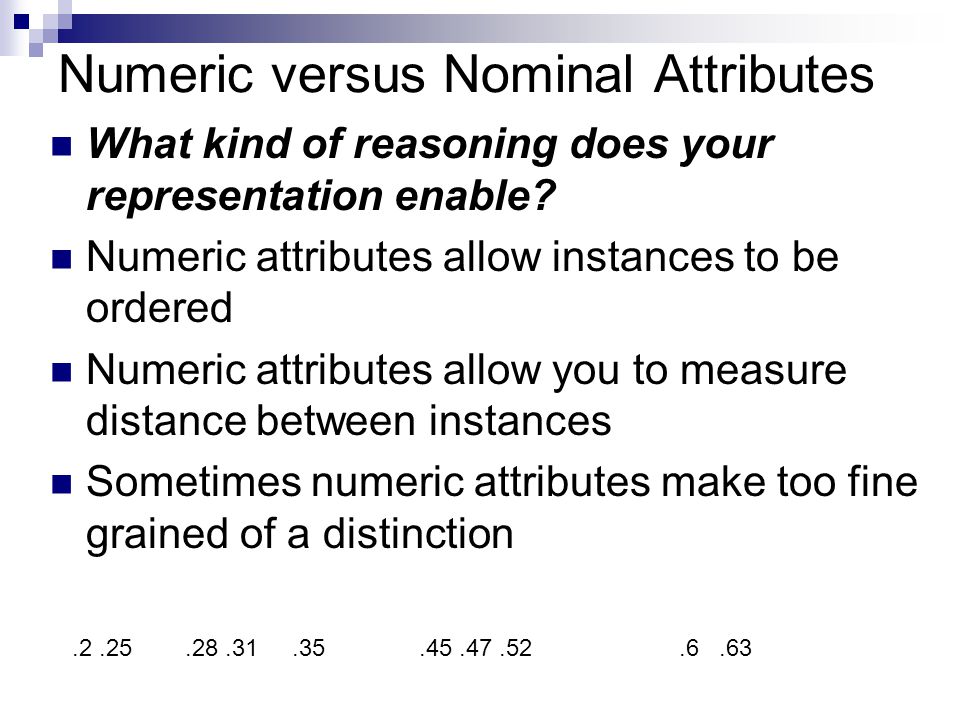 Numeric versus Nominal Attributes

What kind of reasoning does your representation enable?

Numeric attributes allow instances to be ordered

Numeric attributes allow you to measure distance between instances

Sometimes numeric attributes make too fine grained of a distinction

.2 .25 .28 .31 .35 .45 .47 .52 .6 .63